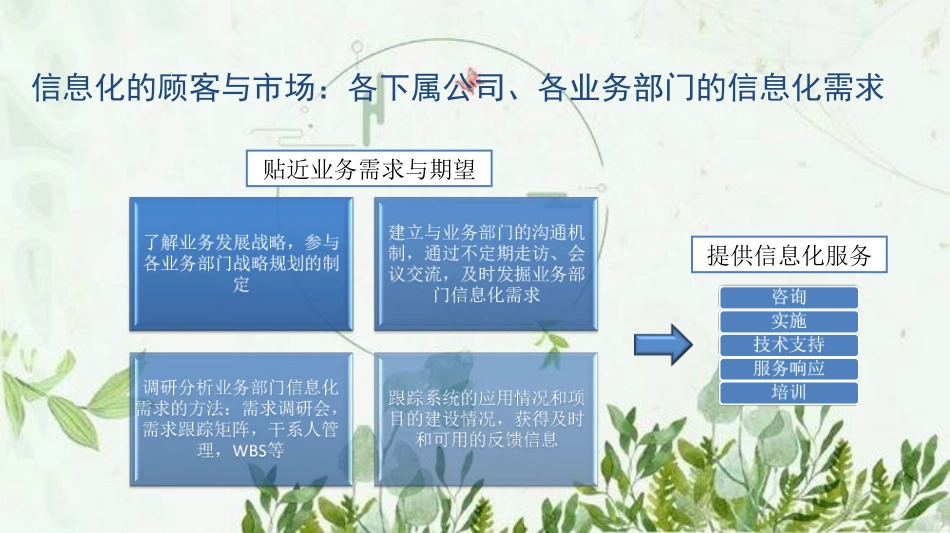 信息化的顾客与市场：各下属公司、各业务部门的信息化需求

贴近业务需求与期望

了解业务发展战略，参与各业务部门战略规划的制定

建立与业务部门的沟通机制，通过不定期走访、会议交流，及时发掘业务部门信息化需求

调研分析业务部门信息化需求的方法：需求调研会，需求跟踪矩阵，干系人管理，WBS等

跟踪系统的应用情况和项目的建设情况，获得及时和可用的反馈信息

提供信息化服务

咨询

实施

技术支持

服务响应

培训